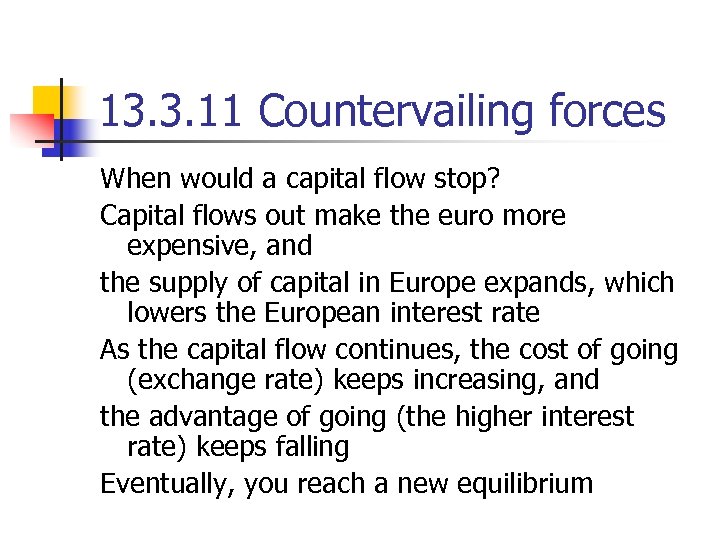 13.3.11 Countervailing forces

When would a capital flow stop?

Capital flows out make the euro more expensive, and

the supply of capital in Europe expands, which lowers the European interest rate

As the capital flow continues, the cost of going (exchange rate) keeps increasing, and

the advantage of going (the higher interest rate) keeps falling

Eventually, you reach a new equilibrium